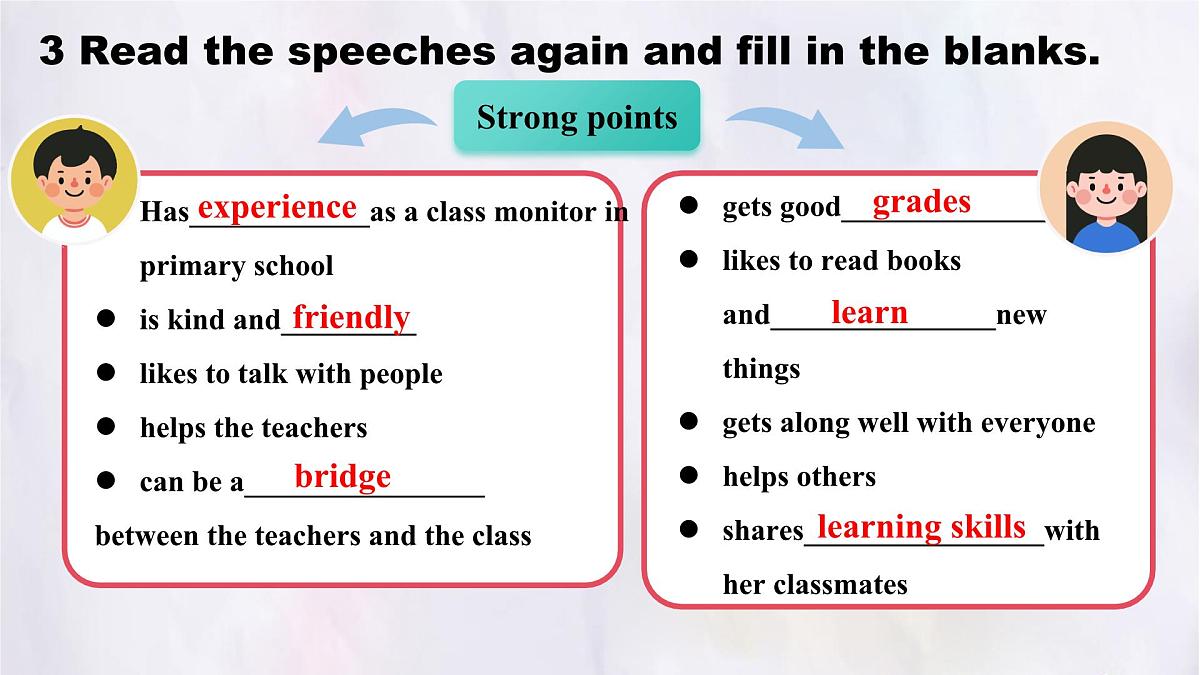 3 Read the speeches again and fill in the blanks.

Strong points

Has experience as a class monitor in primary school
● is kind and friendly
● likes to talk with people
● helps the teachers
● can be a bridge
between the teachers and the class

● gets good grades
● likes to read books and learn new things
● gets along well with everyone
● helps others
● shares learning skills with her classmates